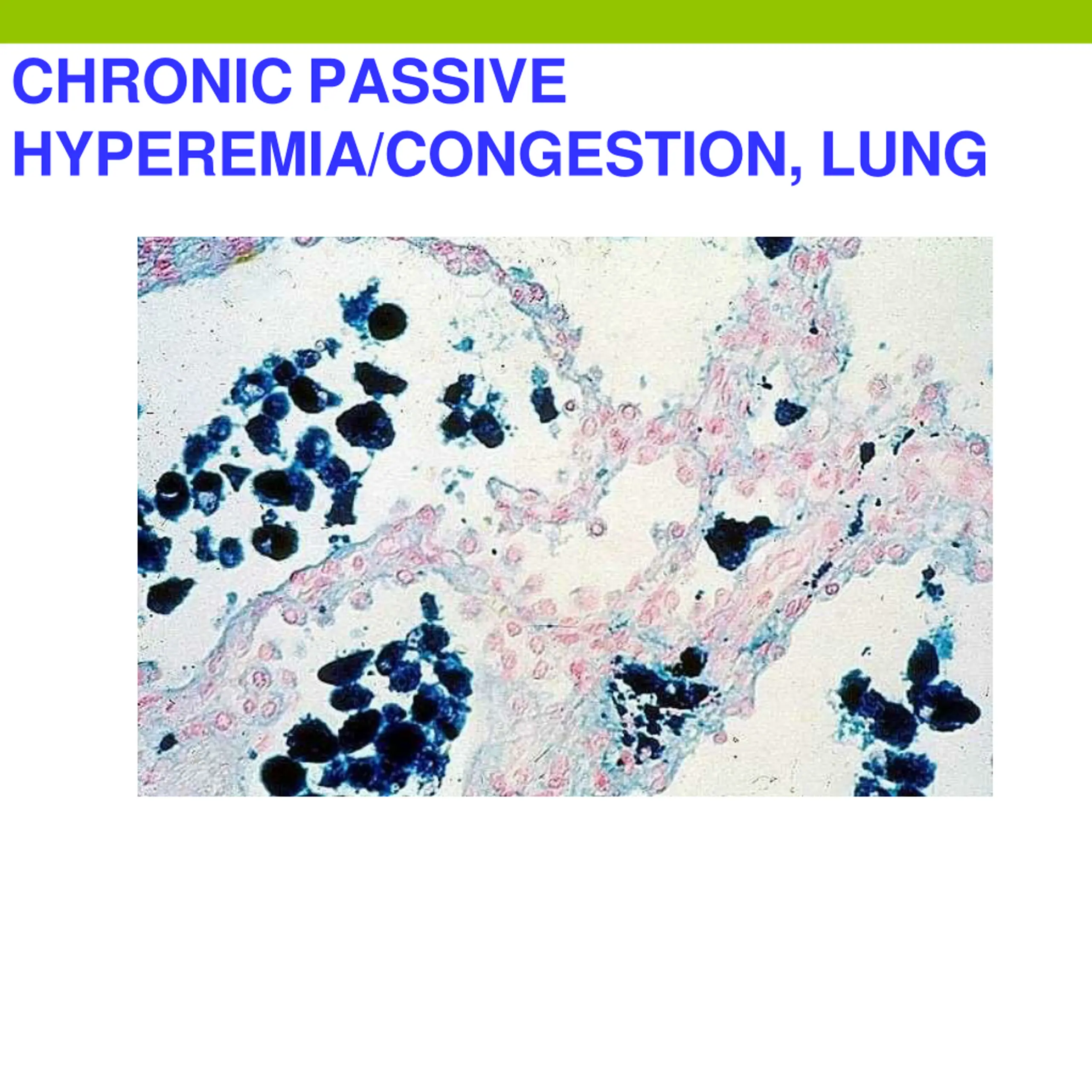 CHRONIC PASSIVE HYPEREMIA/CONGESTION, LUNG